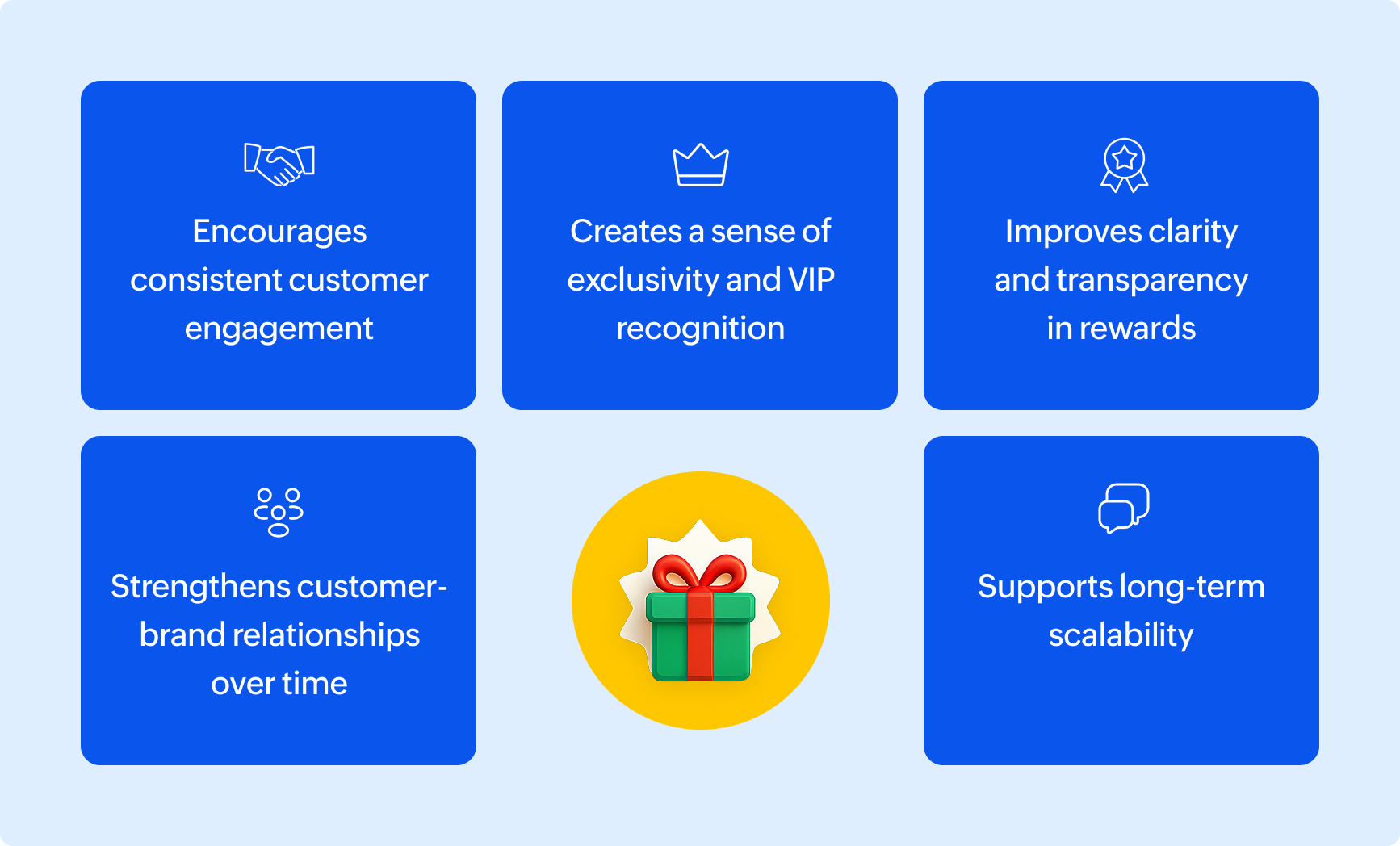 Encourages consistent customer engagement

Creates a sense of exclusivity and VIP recognition

Improves clarity and transparency in rewards

Strengthens customer-brand relationships over time

Supports long-term scalability